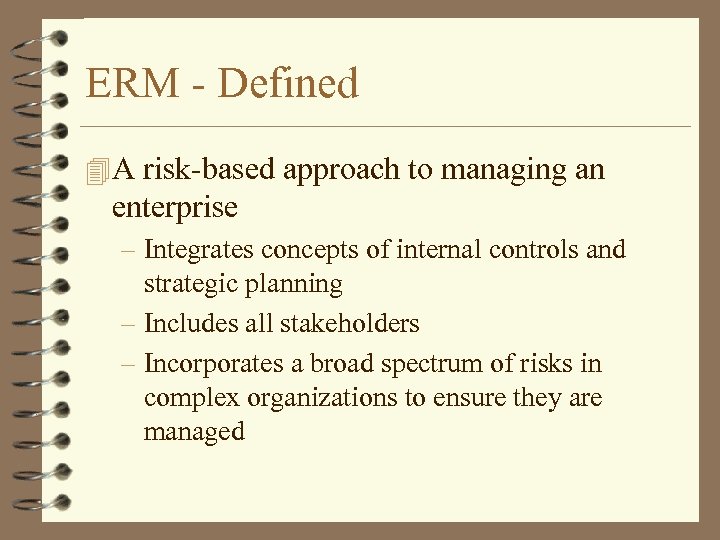 ERM - Defined

A risk-based approach to managing an enterprise

– Integrates concepts of internal controls and strategic planning

– Includes all stakeholders

– Incorporates a broad spectrum of risks in complex organizations to ensure they are managed